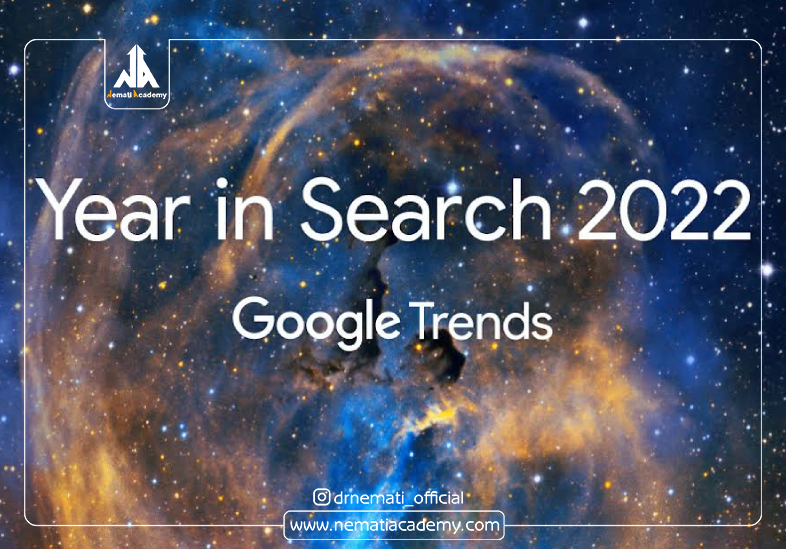 Nemati Academy

Year in Search 2022

Google Trends

drnemati_official

www.nematiacademy.com